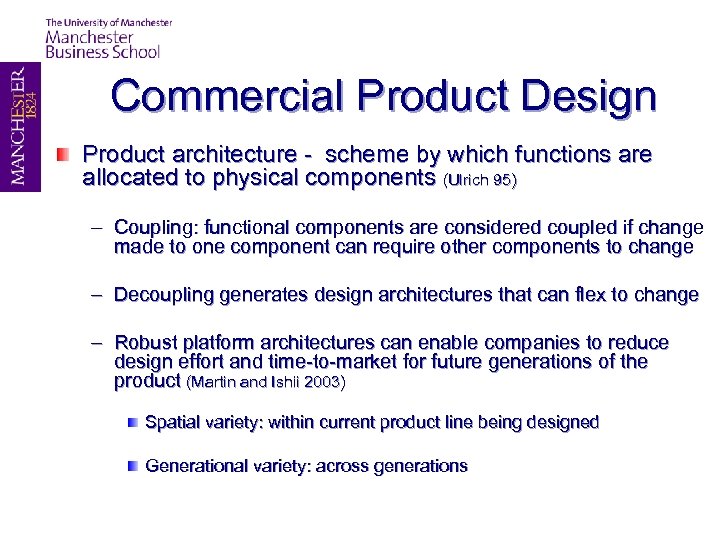 The University of Manchester
Manchester
Business School

MANCHESTER
1824

Commercial Product Design

Product architecture - scheme by which functions are allocated to physical components (Ulrich 95)

– Coupling: functional components are considered coupled if change made to one component can require other components to change

– Decoupling generates design architectures that can flex to change

– Robust platform architectures can enable companies to reduce design effort and time-to-market for future generations of the product (Martin and Ishii 2003)

Spatial variety: within current product line being designed

Generational variety: across generations